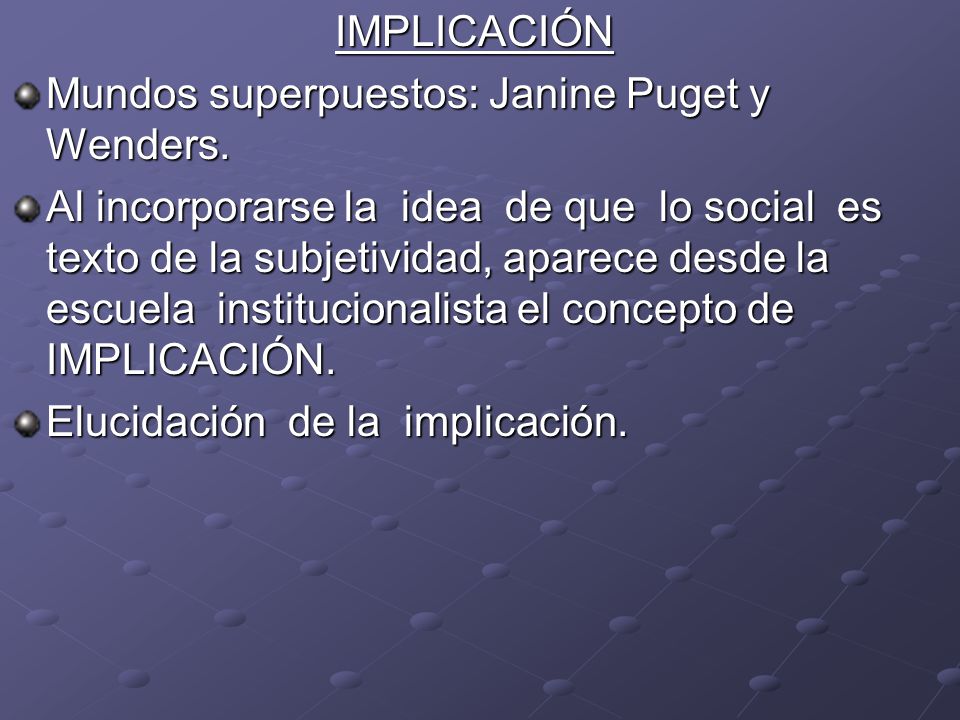 IMPLICACIÓN

Mundos superpuestos: Janine Puget y Wenders.

Al incorporarse la idea de que lo social es texto de la subjetividad, aparece desde la escuela institucionalista el concepto de IMPLICACIÓN.

Elucidación de la implicación.